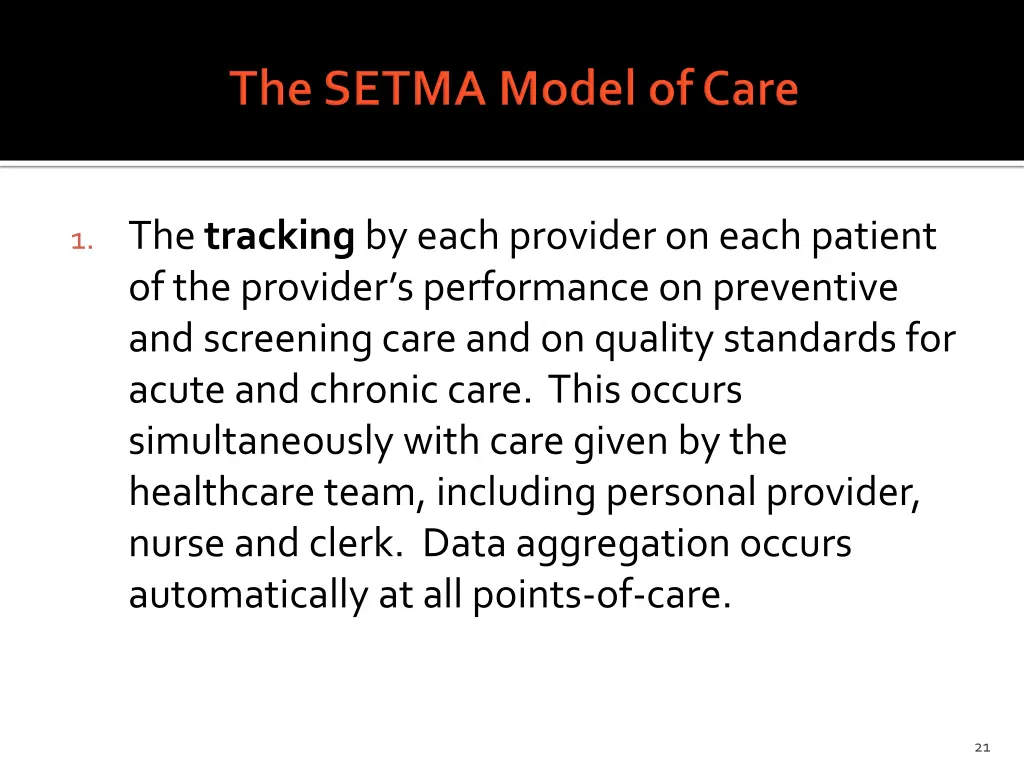 The SETMA Model of Care

1. The tracking by each provider on each patient of the provider's performance on preventive and screening care and on quality standards for acute and chronic care. This occurs simultaneously with care given by the healthcare team, including personal provider, nurse and clerk. Data aggregation occurs automatically at all points-of-care.

21